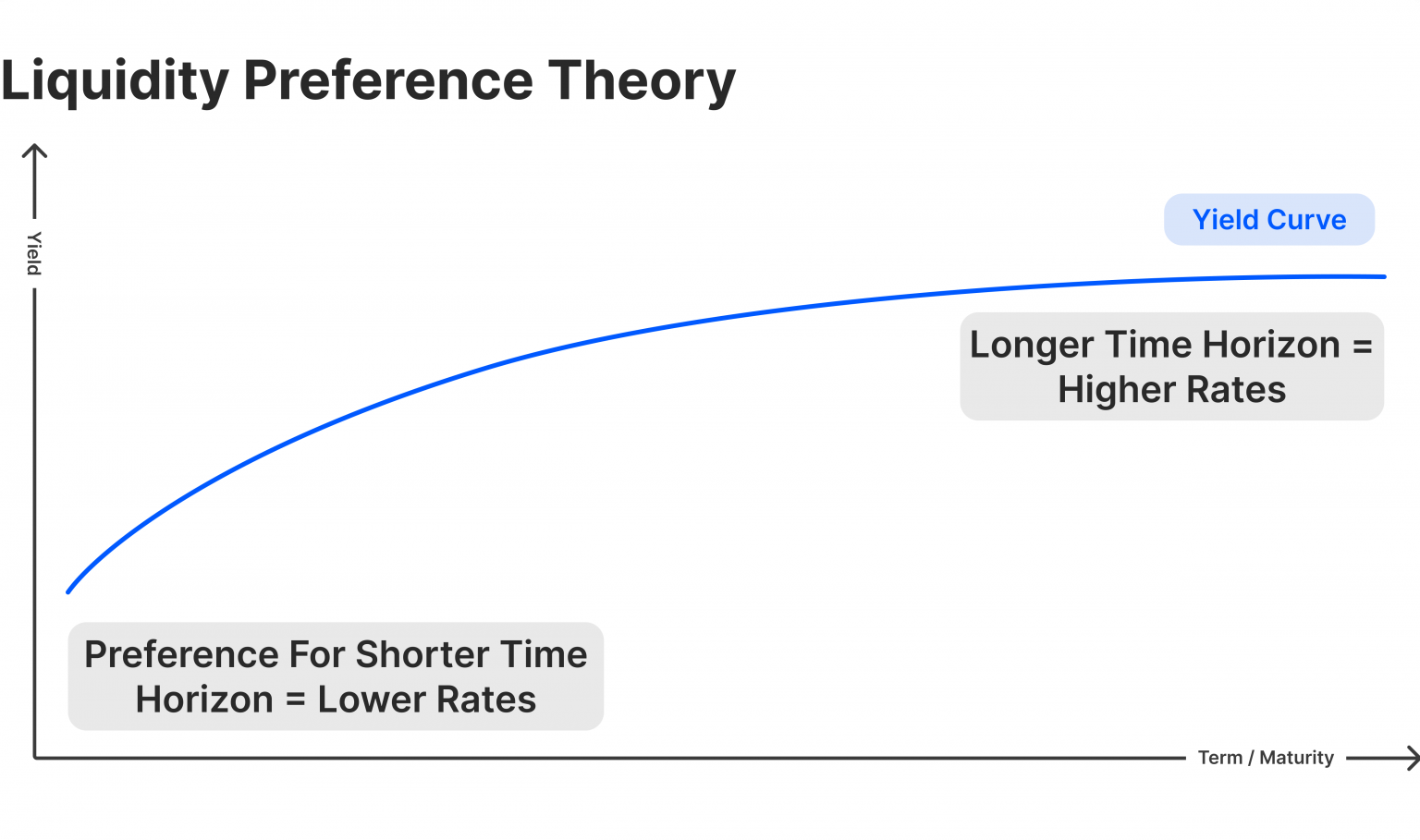 Liquidity Preference Theory

Yield

Yield Curve

Longer Time Horizon = Higher Rates

Preference For Shorter Time Horizon = Lower Rates

Term / Maturity